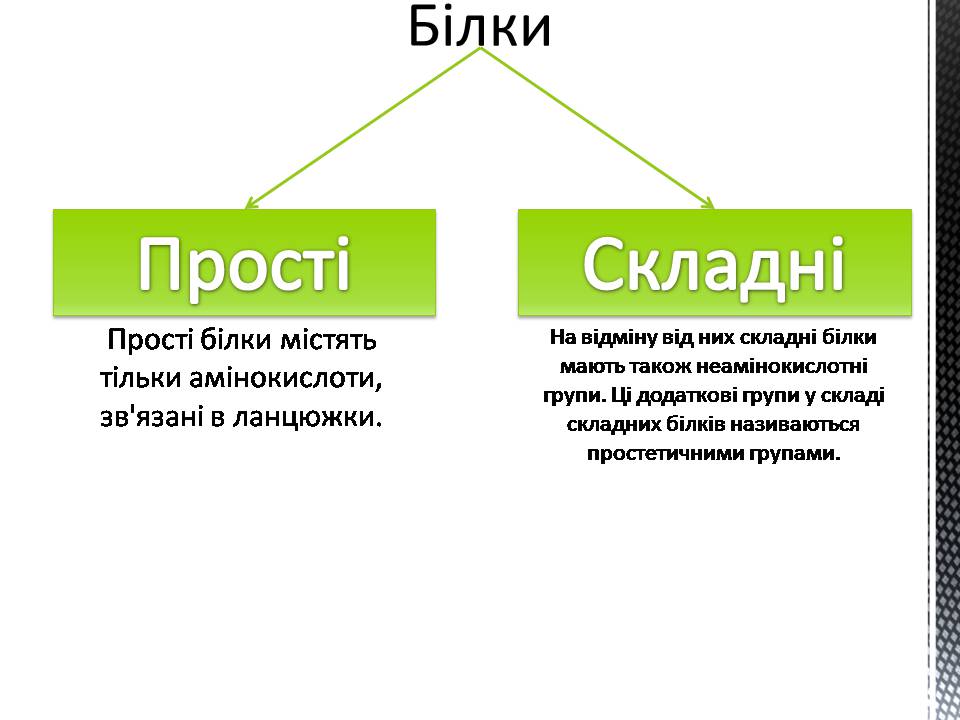 Білки

Прості

Прості білки містять тільки амінокислоти, зв'язані в ланцюжки.

Складні

На відміну від них складні білки мають також неамінокислотні групи. Ці додаткові групи у складі складних білків називаються простетичними групами.